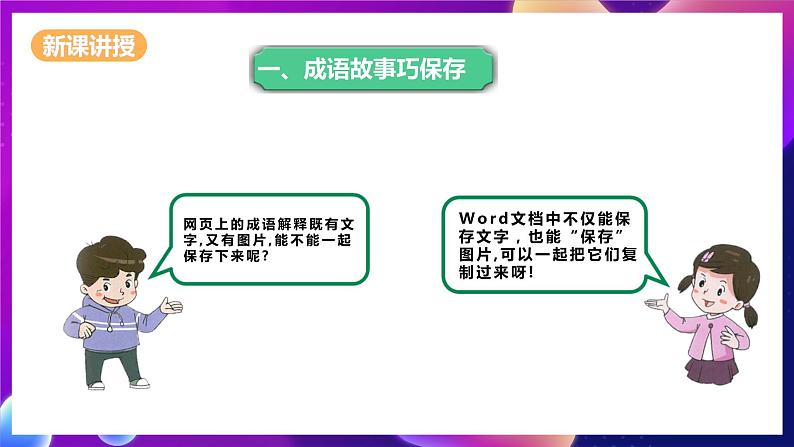 新课讲授

一、成语故事巧保存

网页上的成语解释既有文字,又有图片,能不能一起保存下来呢?

Word文档中不仅能保存文字，也能“保存”图片,可以一起把它们复制过来呀!